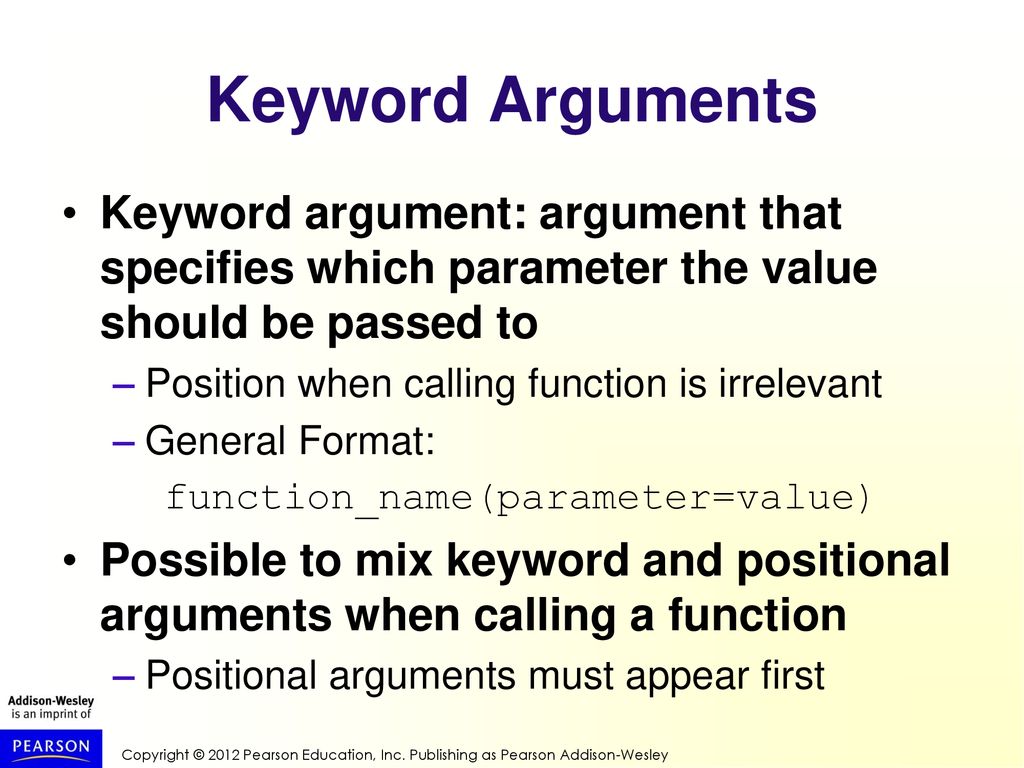 Keyword Arguments

• Keyword argument: argument that specifies which parameter the value should be passed to

– Position when calling function is irrelevant

– General Format:

function_name(parameter=value)

• Possible to mix keyword and positional arguments when calling a function

– Positional arguments must appear first

Addison-Wesley is an imprint of

PEARSON

Copyright © 2012 Pearson Education, Inc. Publishing as Pearson Addison-Wesley